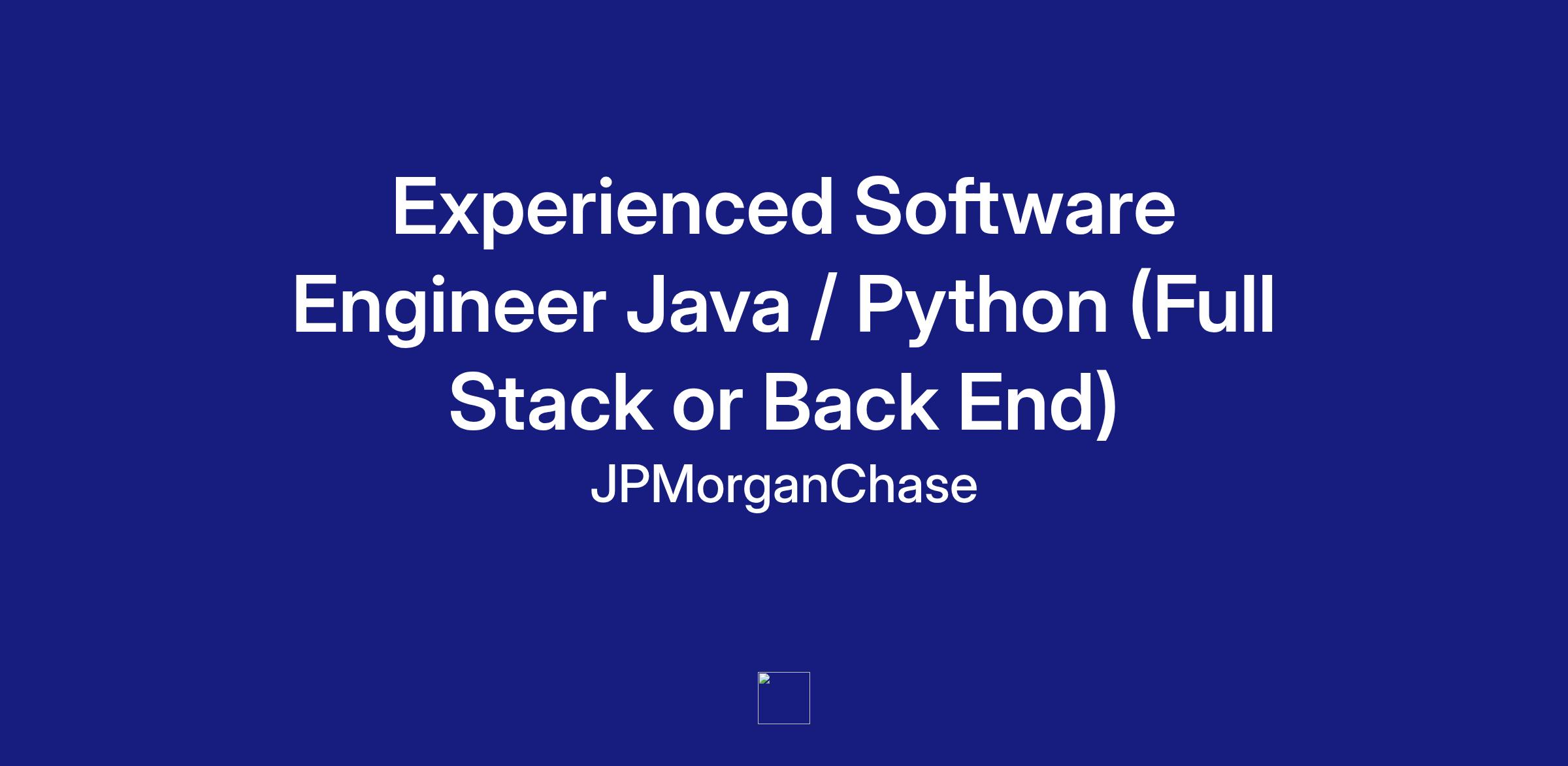 Experienced Software Engineer Java / Python (Full Stack or Back End)

JPMorganChase